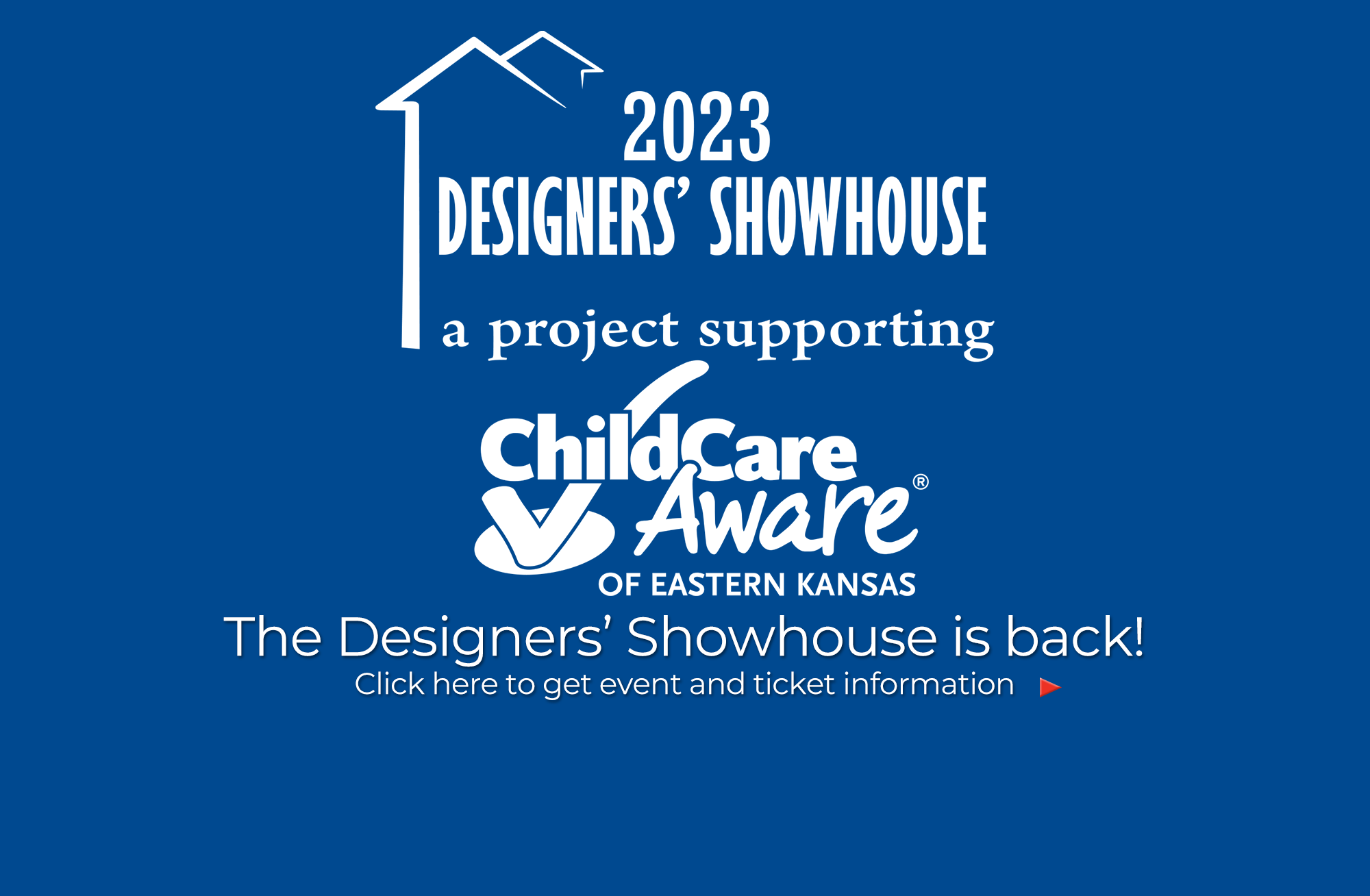 2023
DESIGNERS' SHOWHOUSE
a project supporting

ChildCare Aware®
OF EASTERN KANSAS

The Designers' Showhouse is back!
Click here to get event and ticket information